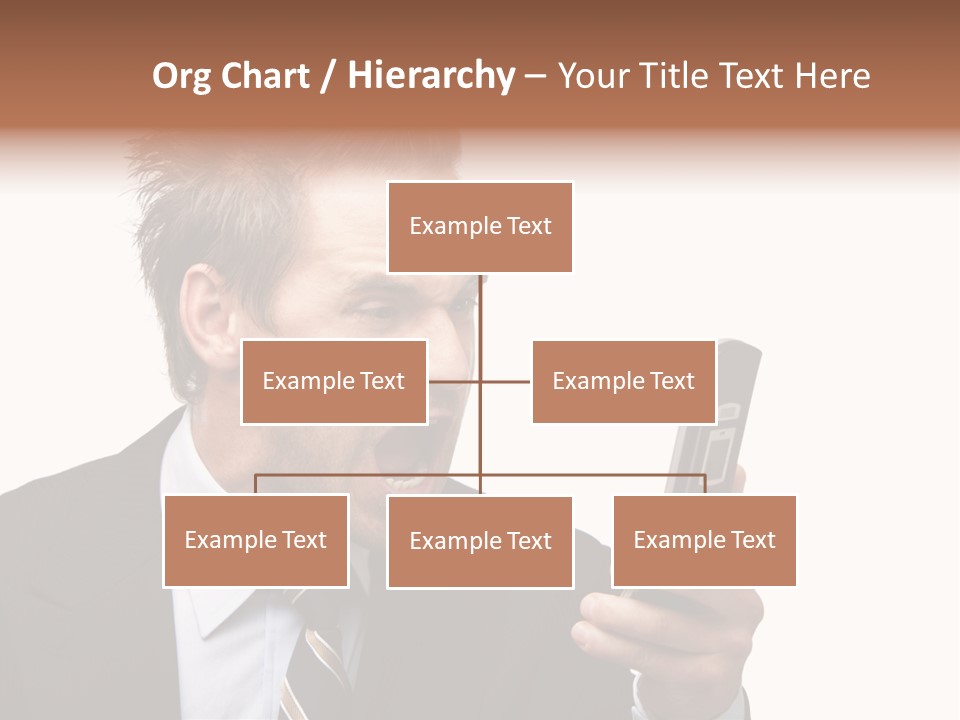 Org Chart / Hierarchy – Your Title Text Here

Example Text

Example Text

Example Text

Example Text

Example Text

Example Text